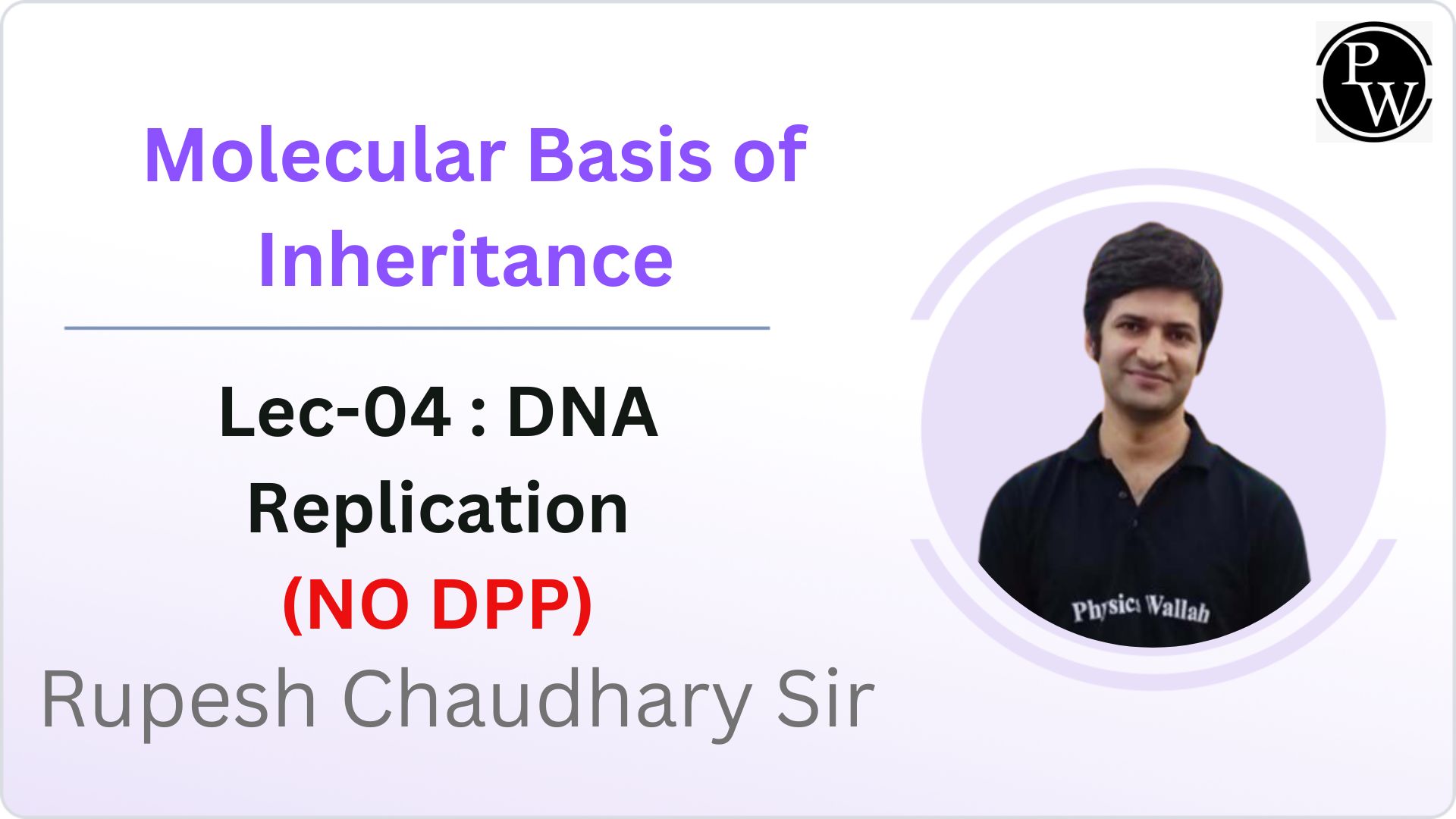 PW

Molecular Basis of Inheritance

Lec-04 : DNA Replication
(NO DPP)
Rupesh Chaudhary Sir

Physics Wallah